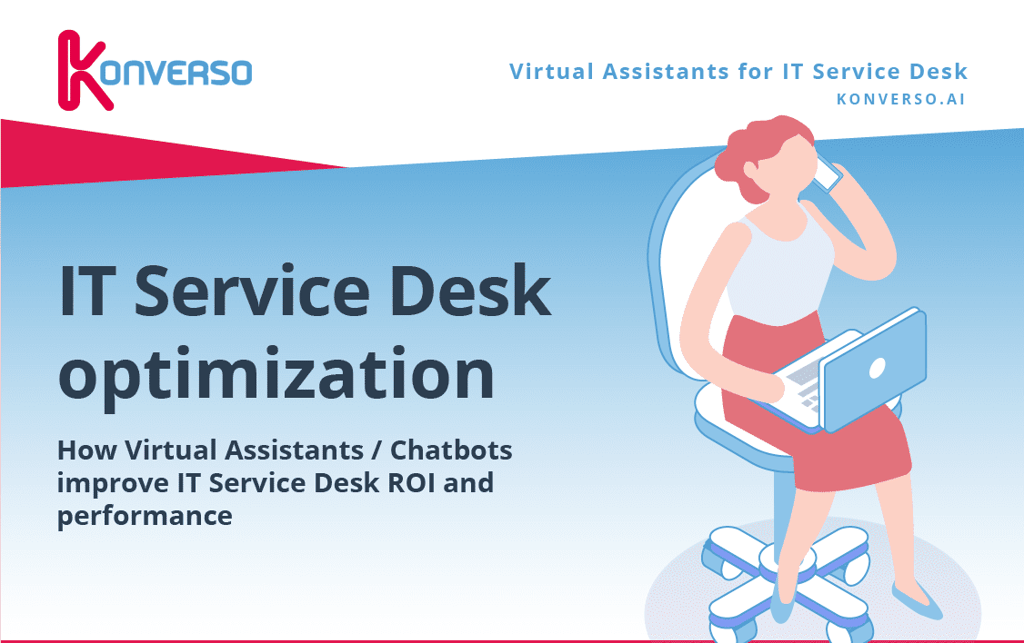 KONVERSO

Virtual Assistants for IT Service Desk
KONVERSO.AI

IT Service Desk optimization

How Virtual Assistants / Chatbots improve IT Service Desk ROI and performance